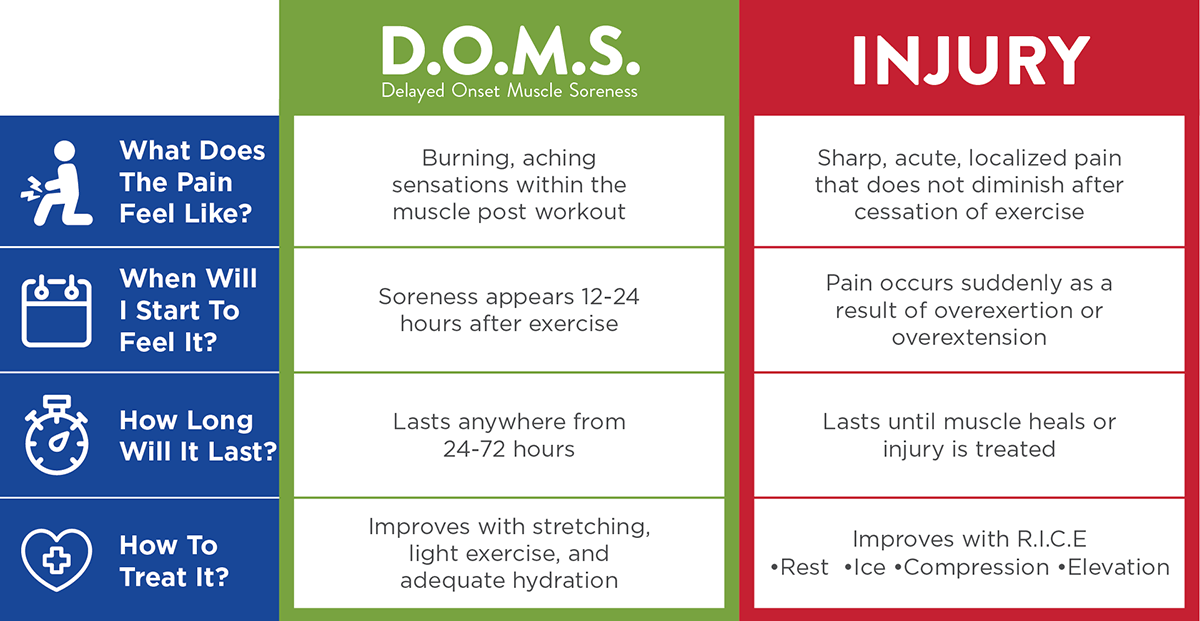 |  | D.O.M.S. Delayed Onset Muscle Soreness | INJURY |
|---|---|---|
| What Does The Pain Feel Like? | Burning, aching sensations within the muscle post workout | Sharp, acute, localized pain that does not diminish after cessation of exercise |
| When Will I Start To Feel It? | Soreness appears 12-24 hours after exercise | Pain occurs suddenly as a result of overexertion or overextension |
| How Long Will It Last? | Lasts anywhere from 24-72 hours | Lasts until muscle heals or injury is treated |
| How To Treat It? | Improves with stretching, light exercise, and adequate hydration | Improves with R.I.C.E •Rest •Ice •Compression •Elevation |